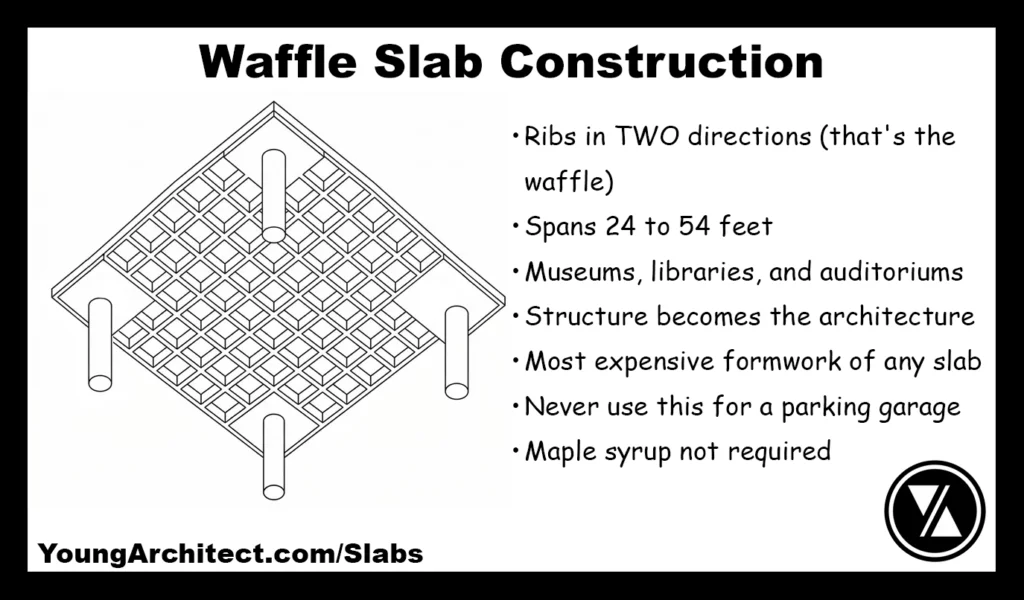 Waffle Slab Construction

• Ribs in TWO directions (that's the waffle)
• Spans 24 to 54 feet
• Museums, libraries, and auditoriums
• Structure becomes the architecture
• Most expensive formwork of any slab
• Never use this for a parking garage
• Maple syrup not required

YoungArchitect.com/Slabs